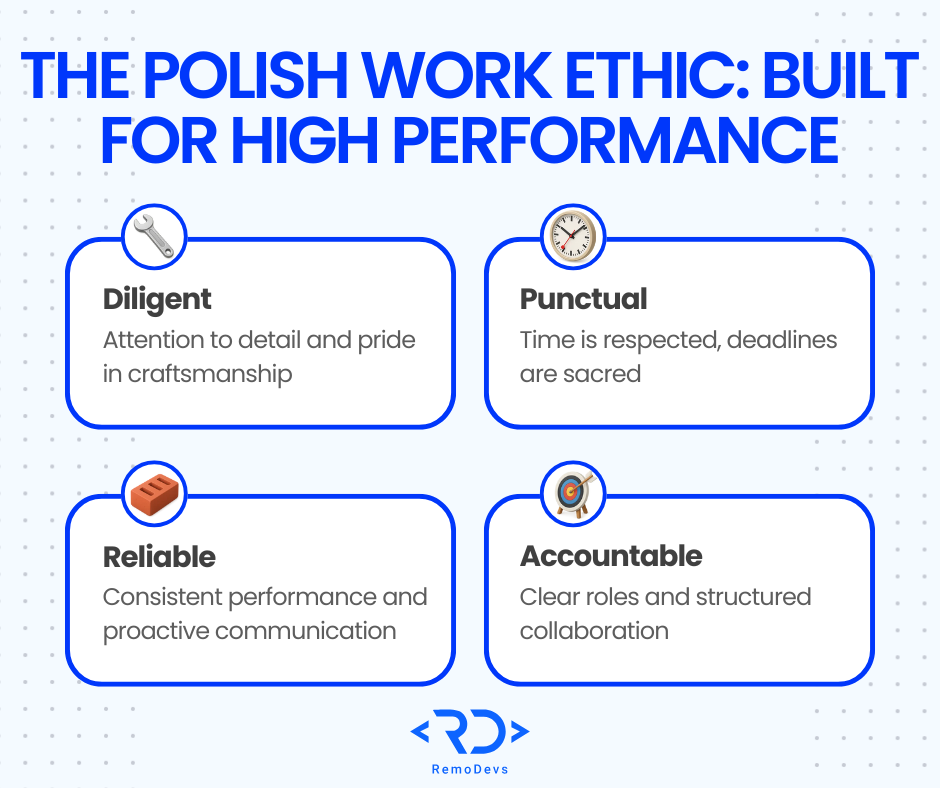 THE POLISH WORK ETHIC: BUILT FOR HIGH PERFORMANCE

Diligent
Attention to detail and pride in craftsmanship

Punctual
Time is respected, deadlines are sacred

Reliable
Consistent performance and proactive communication

Accountable
Clear roles and structured collaboration

<RD>
RemoDevs